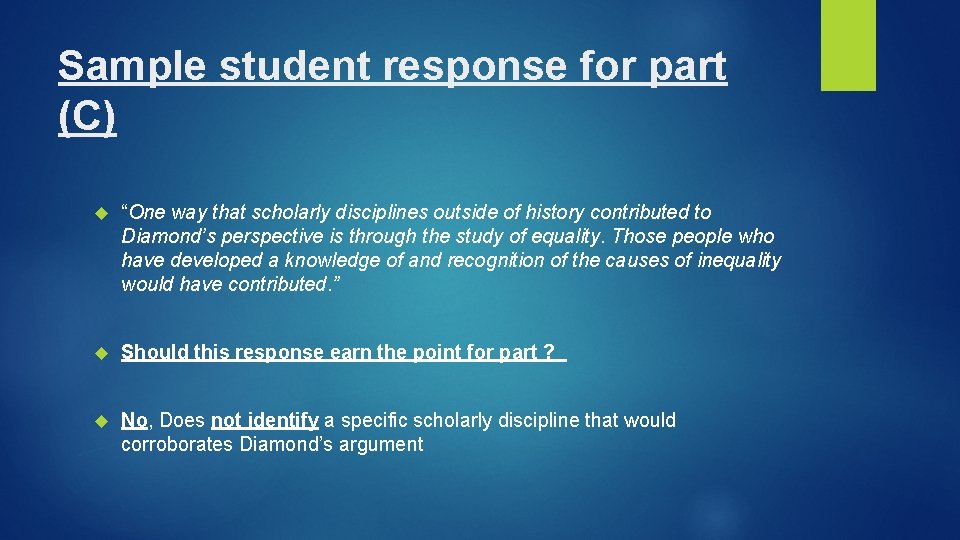 Sample student response for part (C)

“One way that scholarly disciplines outside of history contributed to Diamond’s perspective is through the study of equality. Those people who have developed a knowledge of and recognition of the causes of inequality would have contributed.”

Should this response earn the point for part ?

No, Does not identify a specific scholarly discipline that would corroborates Diamond’s argument